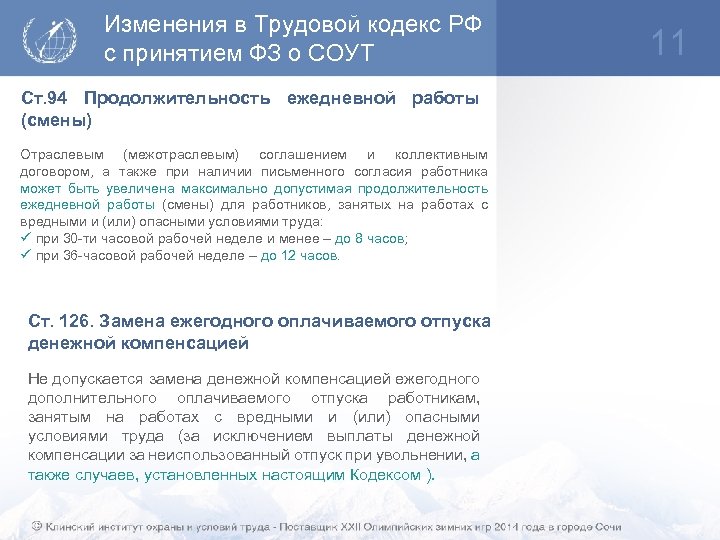 Изменения в Трудовой кодекс РФ с принятием ФЗ о СОУТ

11

Ст.94 Продолжительность ежедневной работы (смены)

Отраслевым (межотраслевым) соглашением и коллективным договором, а также при наличии письменного согласия работника может быть увеличена максимально допустимая продолжительность ежедневной работы (смены) для работников, занятых на работах с вредными и (или) опасными условиями труда:
✓ при 30-ти часовой рабочей неделе и менее – до 8 часов;
✓ при 36-часовой рабочей неделе – до 12 часов.

Ст. 126. Замена ежегодного оплачиваемого отпуска денежной компенсацией

Не допускается замена денежной компенсацией ежегодного дополнительного оплачиваемого отпуска работникам, занятым на работах с вредными и (или) опасными условиями труда (за исключением выплаты денежной компенсации за неиспользованный отпуск при увольнении, а также случаев, установленных настоящим Кодексом ).

© Клинский институт охраны и условий труда - Поставщик XXII Олимпийских зимних игр 2014 года в городе Сочи